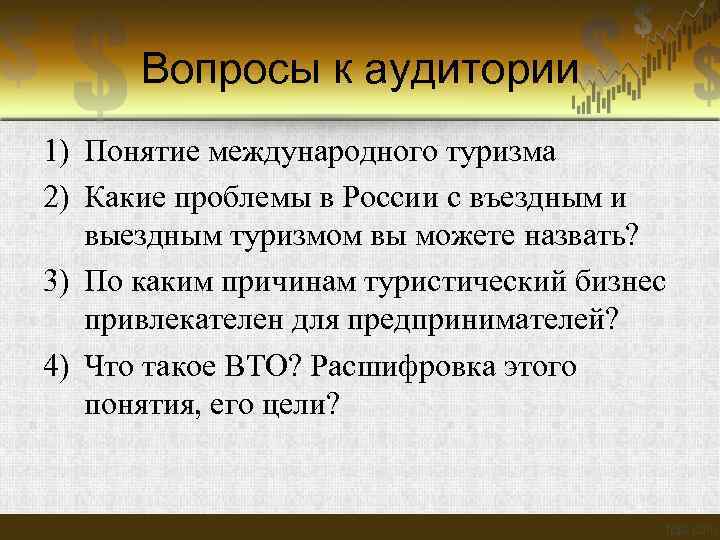 Вопросы к аудитории

1) Понятие международного туризма
2) Какие проблемы в России с въездным и выездным туризмом вы можете назвать?
3) По каким причинам туристический бизнес привлекателен для предпринимателей?
4) Что такое ВТО? Расшифровка этого понятия, его цели?